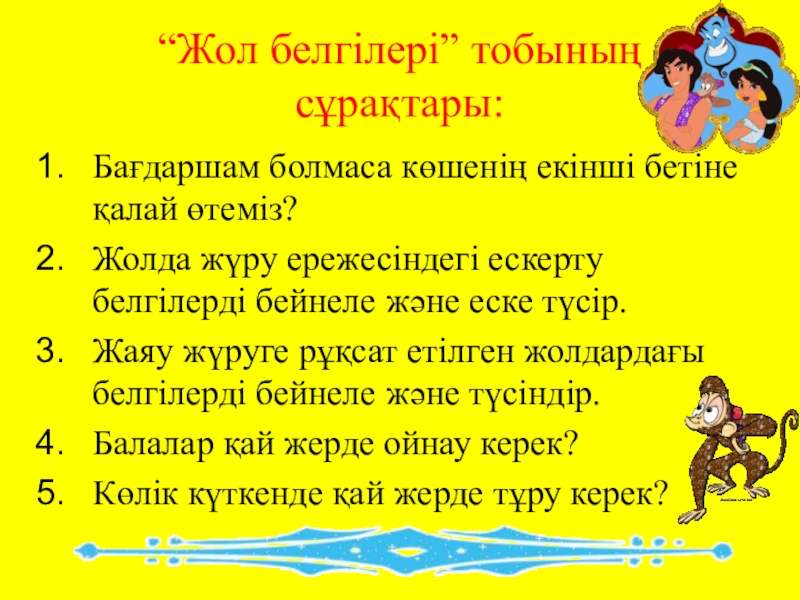 “Жол белгілері” тобының сұрақтары:

1. Бағдаршам болмаса көшенің екінші бетіне қалай өтеміз?
2. Жолда жүру ережесіндегі ескерту белгілерді бейнеле және еске түсір.
3. Жаяу жүруге рұқсат етілген жолдардағы белгілерді бейнеле және түсіндір.
4. Балалар қай жерде ойнау керек?
5. Көлік күткенде қай жерде тұру керек?